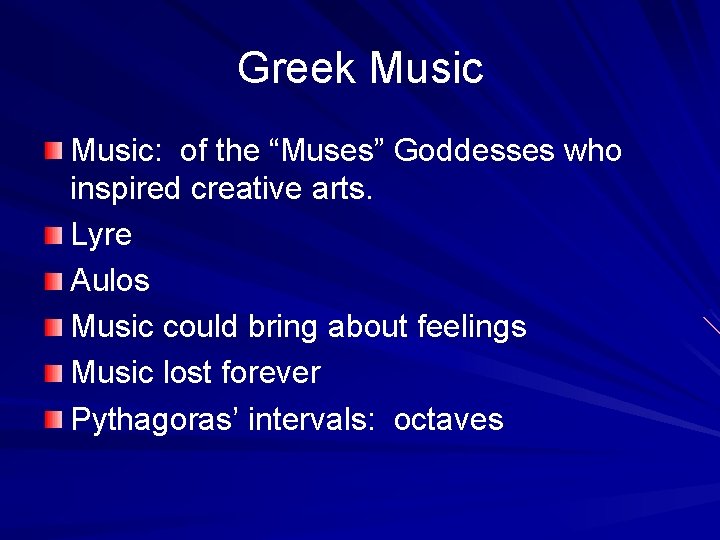 Greek Music

Music: of the “Muses” Goddesses who inspired creative arts.

Lyre

Aulos

Music could bring about feelings

Music lost forever

Pythagoras’ intervals: octaves